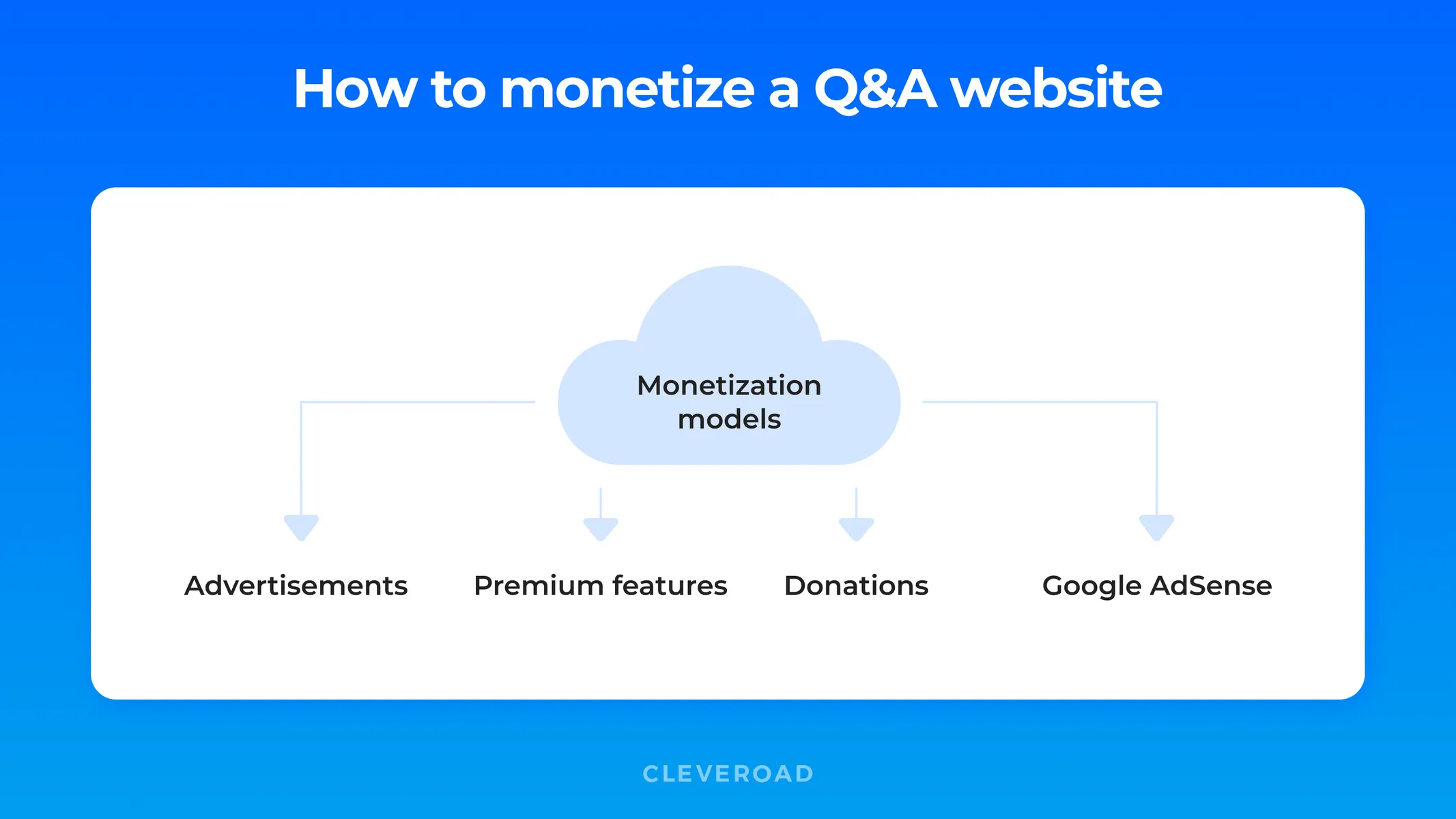 How to monetize a Q&A website

Monetization models

Advertisements

Premium features

Donations

Google AdSense

CLEVEROAD